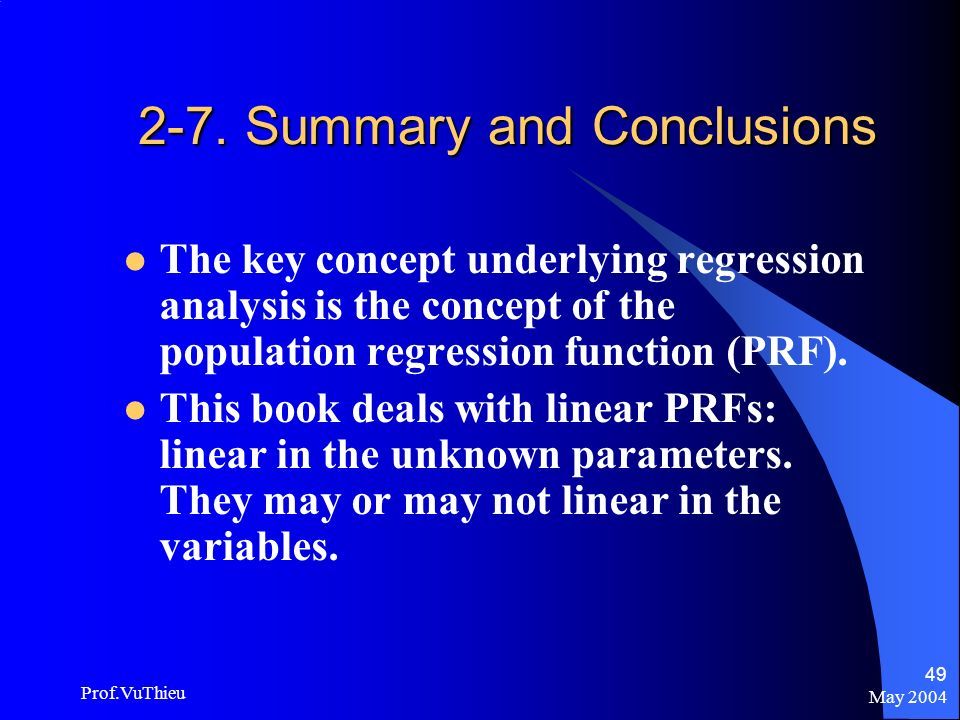 2-7. Summary and Conclusions

- The key concept underlying regression analysis is the concept of the population regression function (PRF).
- This book deals with linear PRFs: linear in the unknown parameters. They may or may not linear in the variables.

Prof.VuThieu

49
May 2004